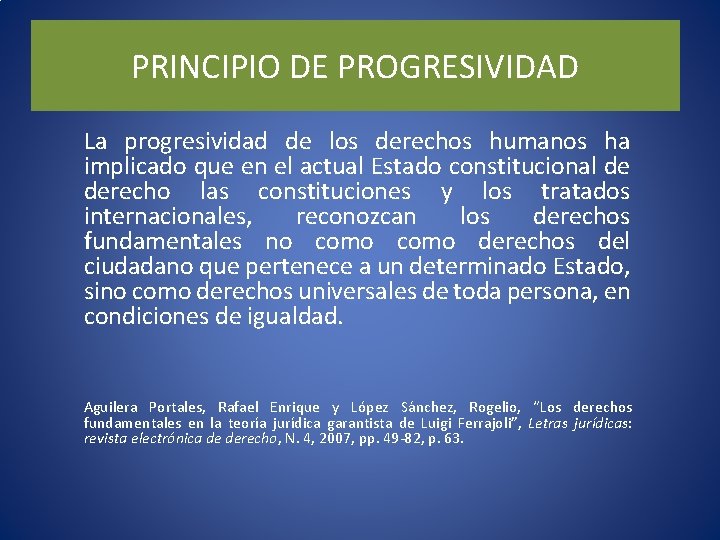 PRINCIPIO DE PROGRESIVIDAD

La progresividad de los derechos humanos ha implicado que en el actual Estado constitucional de derecho las constituciones y los tratados internacionales, reconozcan los derechos fundamentales no como como derechos del ciudadano que pertenece a un determinado Estado, sino como derechos universales de toda persona, en condiciones de igualdad.

Aguilera Portales, Rafael Enrique y López Sánchez, Rogelio, "Los derechos fundamentales en la teoría jurídica garantista de Luigi Ferrajoli", Letras jurídicas: revista electrónica de derecho, N. 4, 2007, pp. 49-82, p. 63.